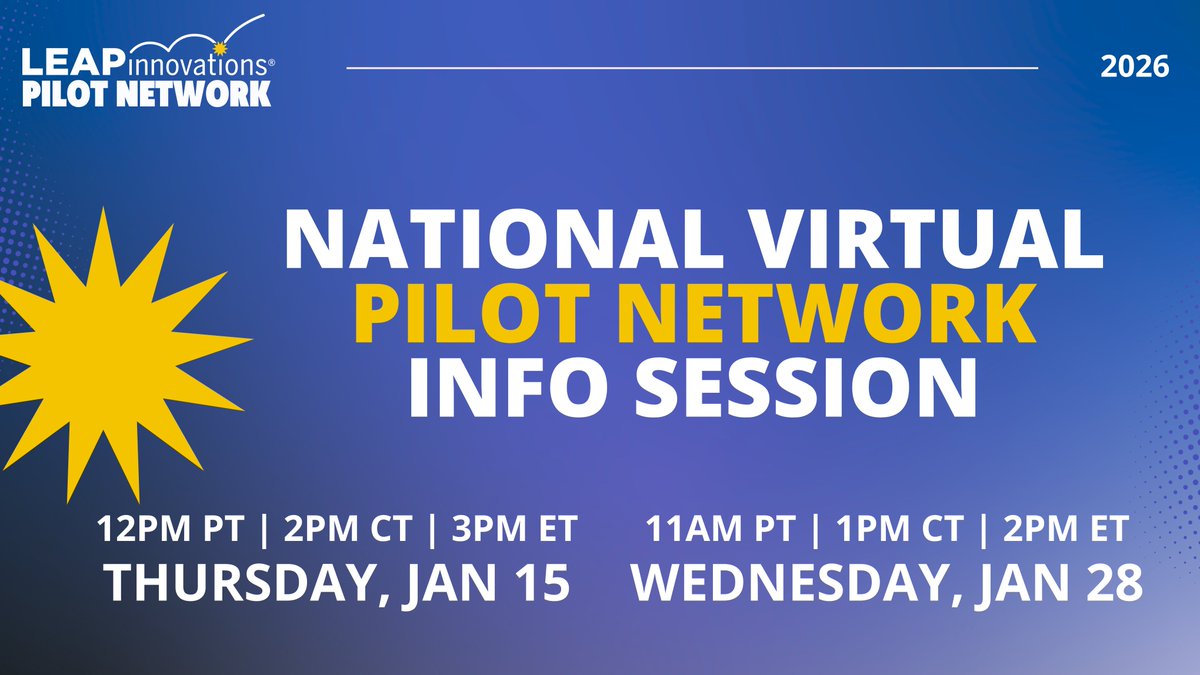 LEAP innovations®
PILOT NETWORK

2026

NATIONAL VIRTUAL
PILOT NETWORK
INFO SESSION

12PM PT | 2PM CT | 3PM ET
THURSDAY, JAN 15

11AM PT | 1PM CT | 2PM ET
WEDNESDAY, JAN 28